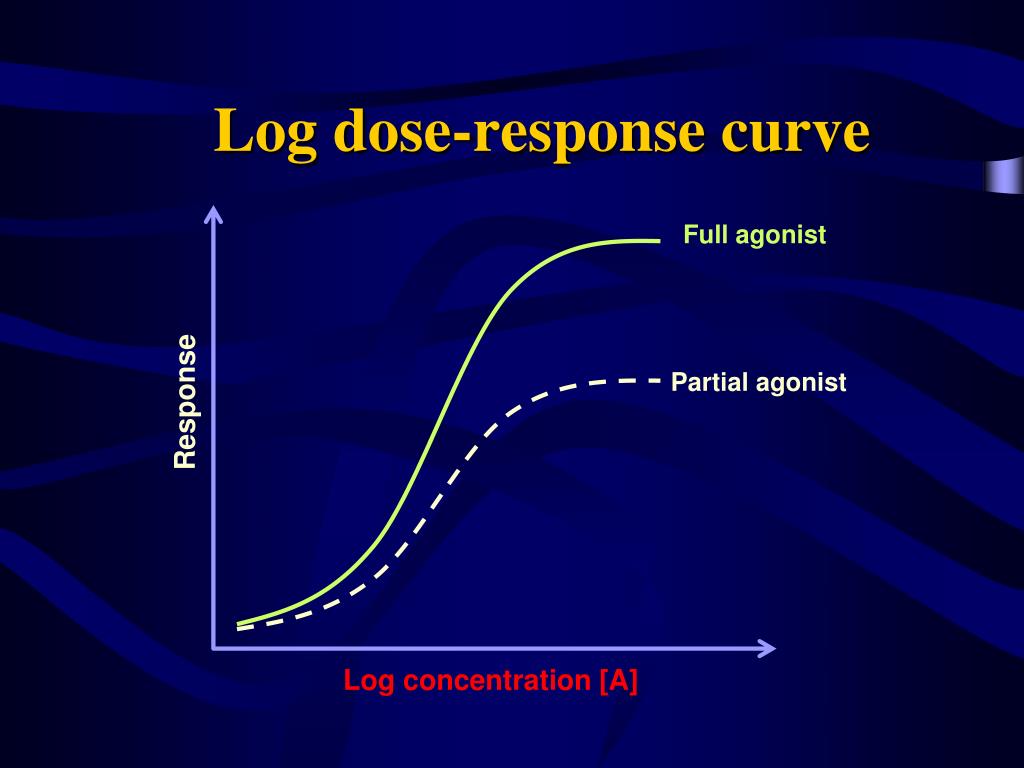 Log dose-response curve

Full agonist

Partial agonist

Response

Log concentration [A]